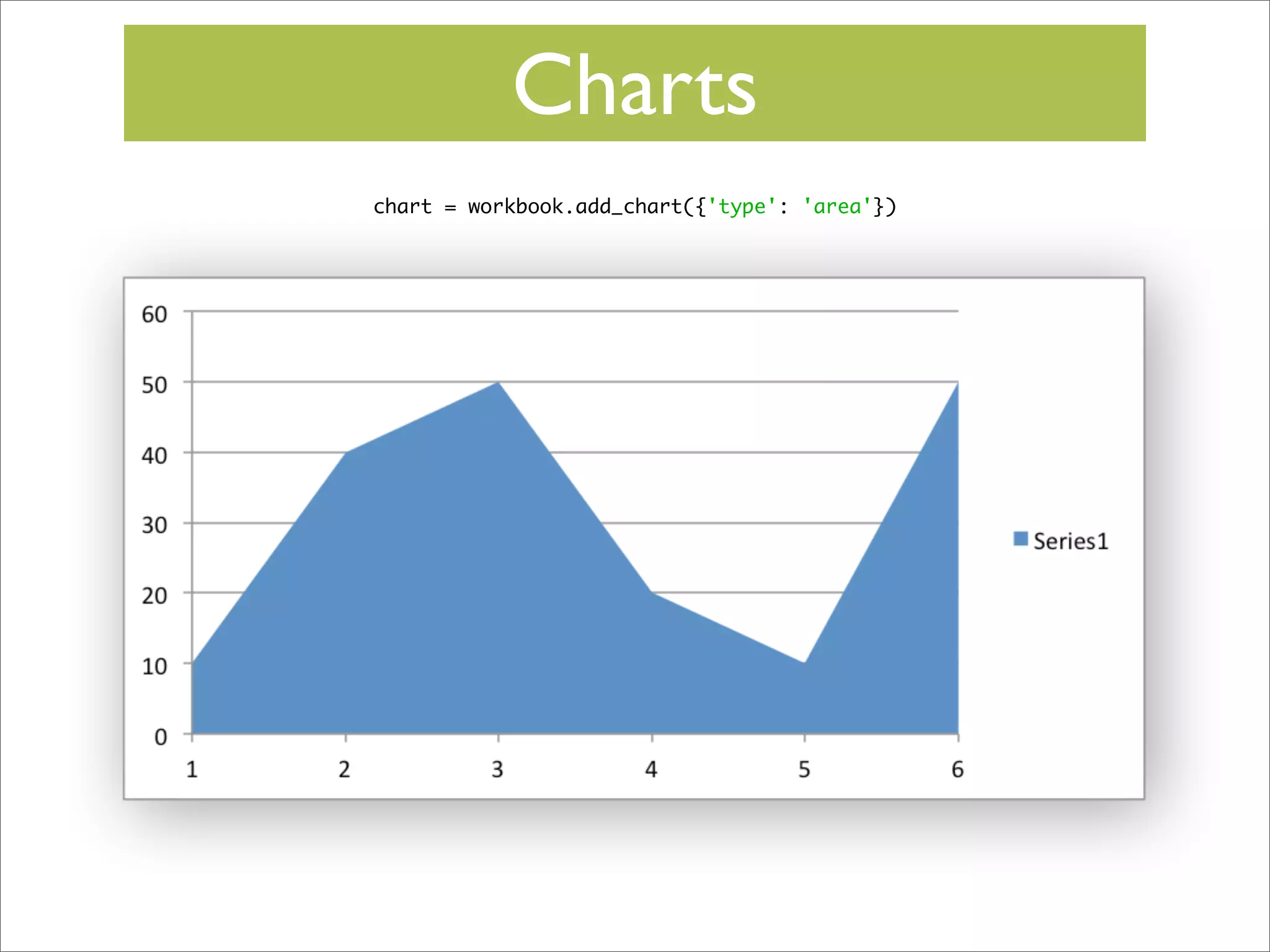 Charts

chart = workbook.add_chart({'type': 'area'})

60
50
40
30
20
10
0
1
2
3
4
5
6

Series1